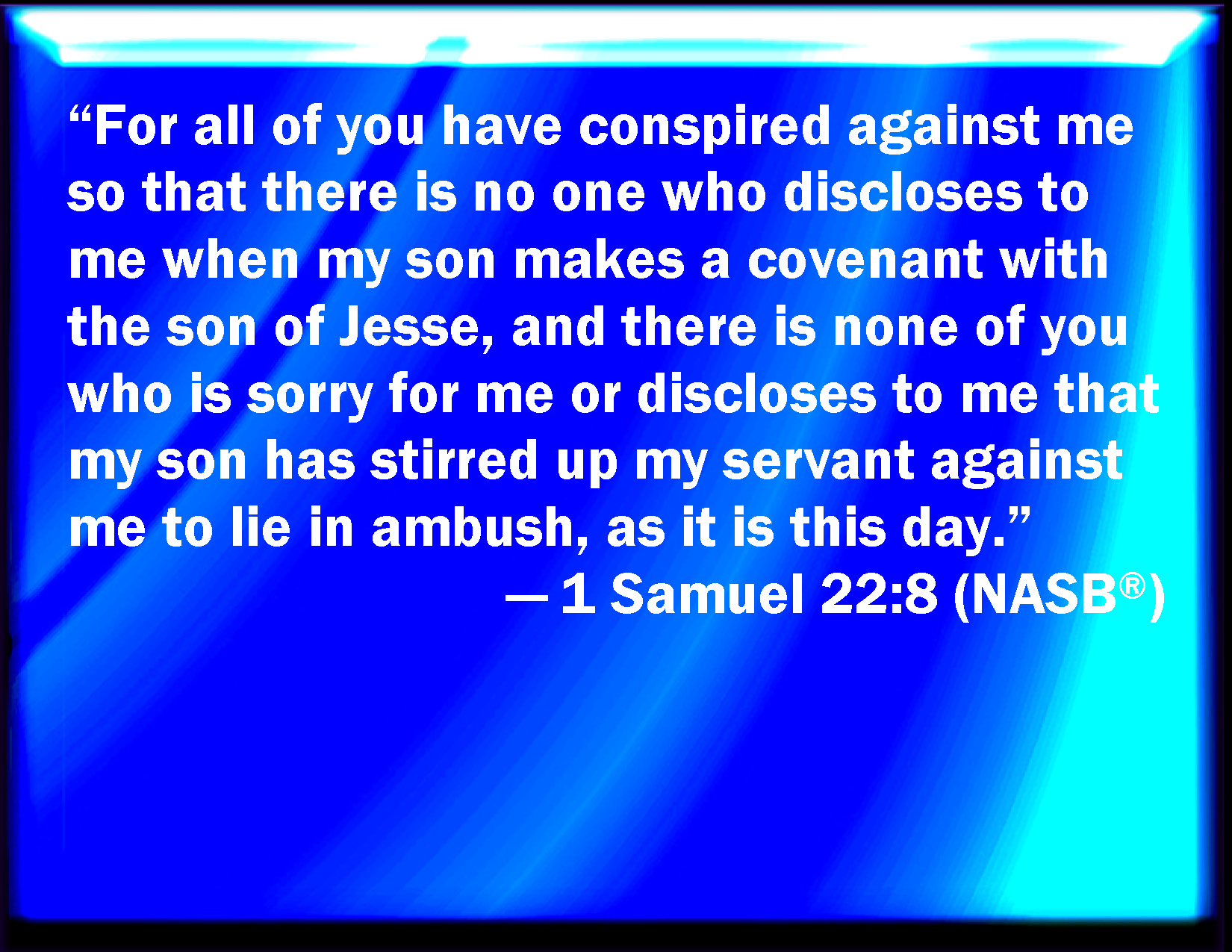 “For all of you have conspired against me so that there is no one who discloses to me when my son makes a covenant with the son of Jesse, and there is none of you who is sorry for me or discloses to me that my son has stirred up my servant against me to lie in ambush, as it is this day.”

— 1 Samuel 22:8 (NASB®)